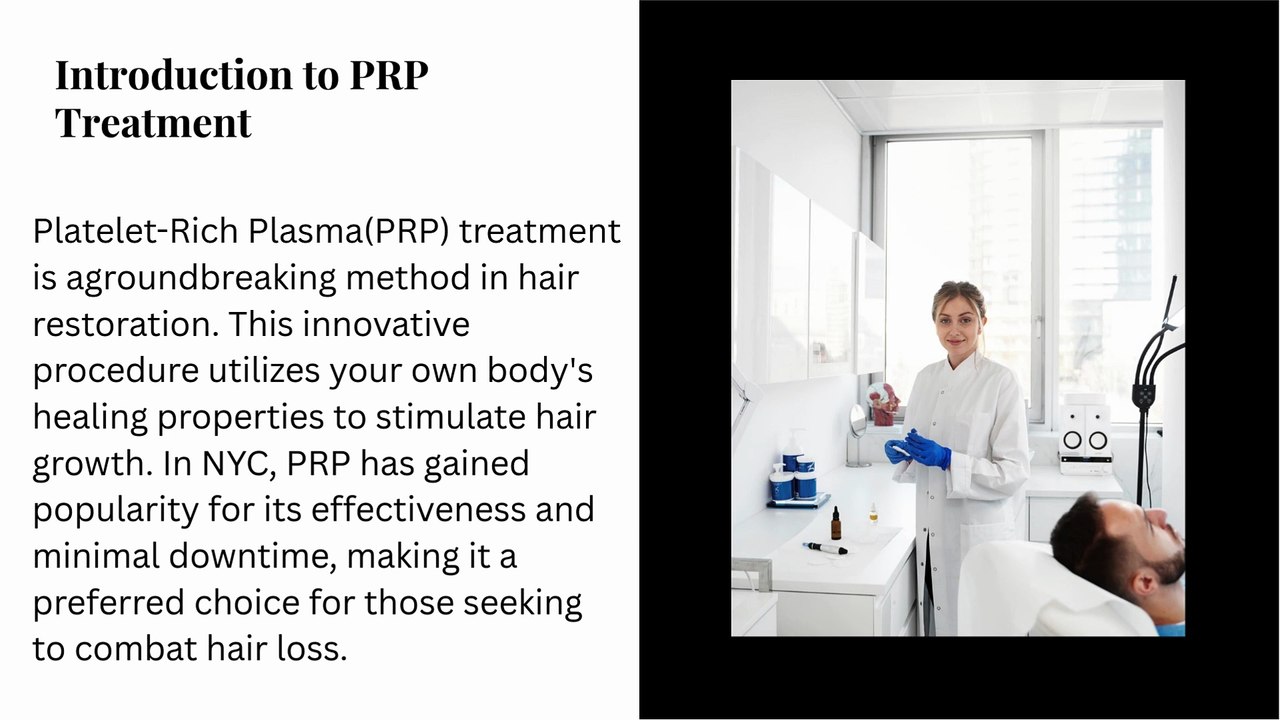 Introduction to PRP Treatment

Platelet-Rich Plasma(PRP) treatment is agroundbreaking method in hair restoration. This innovative procedure utilizes your own body's healing properties to stimulate hair growth. In NYC, PRP has gained popularity for its effectiveness and minimal downtime, making it a preferred choice for those seeking to combat hair loss.